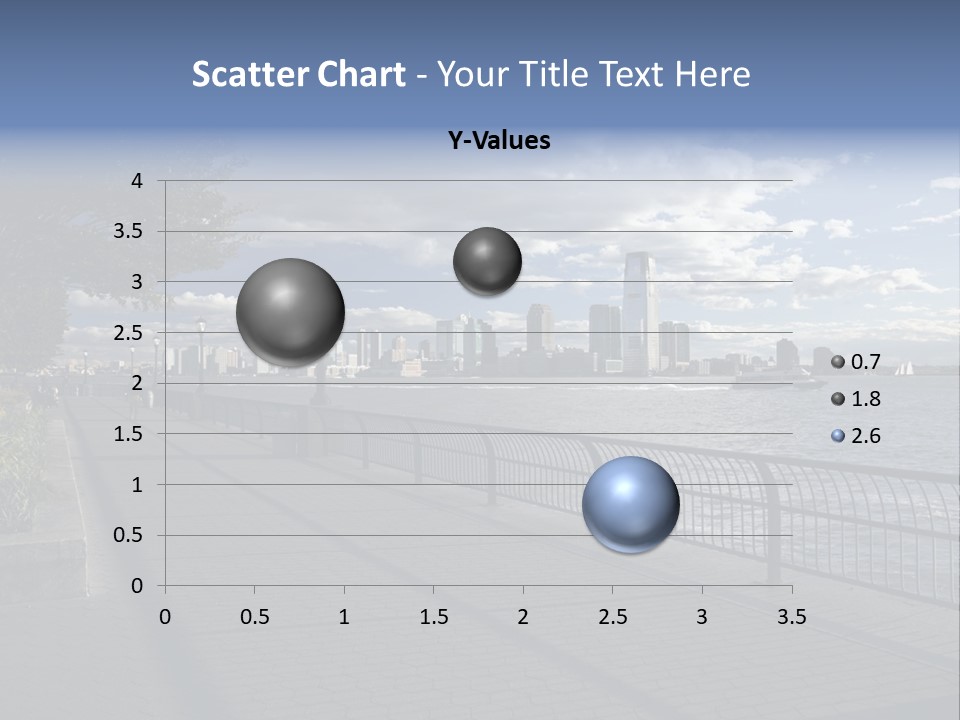 Scatter Chart - Your Title Text Here

Y-Values

4
3.5
3
2.5
2
1.5
1
0.5
0

0 0.5 1 1.5 2 2.5 3 3.5

0.7
1.8
2.6